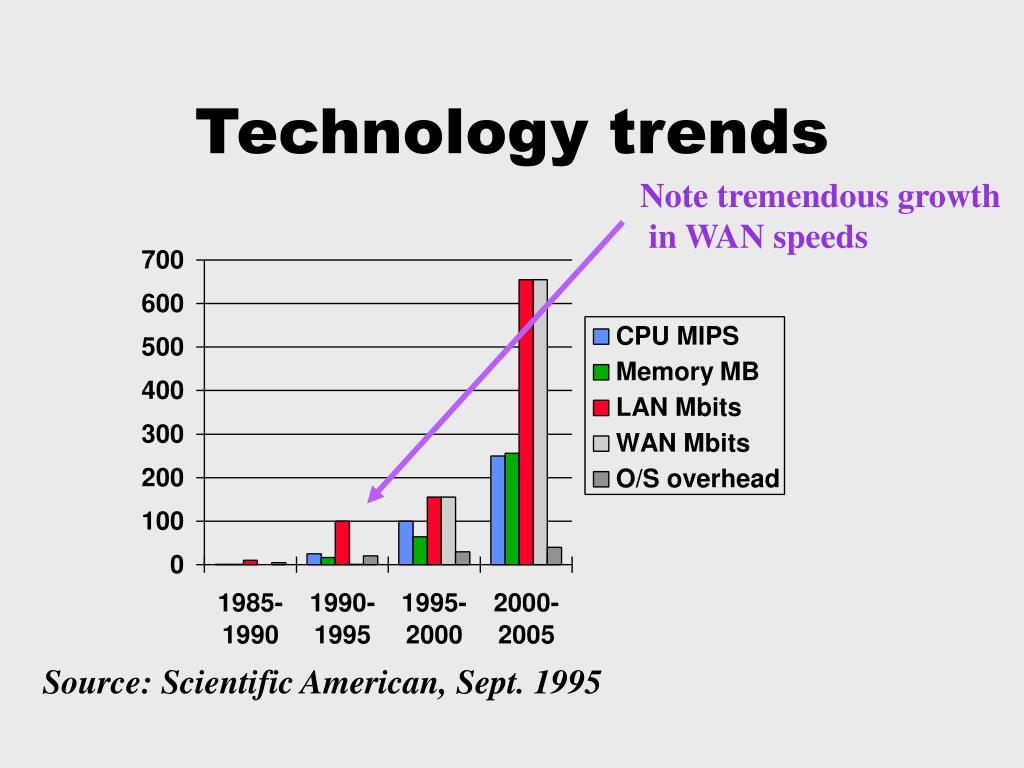 Technology trends

Note tremendous growth in WAN speeds

700
600
500
400
300
200
100
0

1985-1990
1990-1995
1995-2000
2000-2005

CPU MIPS
Memory MB
LAN Mbits
WAN Mbits
O/S overhead

Source: Scientific American, Sept. 1995